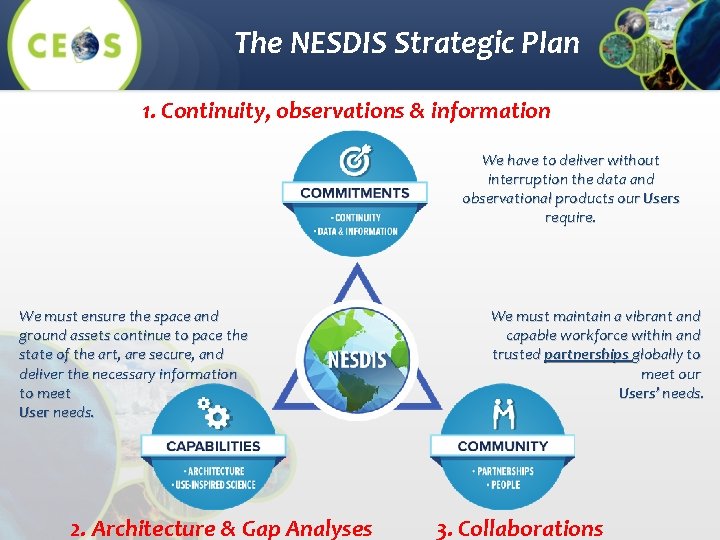 CEOS

The NESDIS Strategic Plan

1. Continuity, observations & information

COMMITMENTS
• CONTINUITY
• DATA & INFORMATION

We have to deliver without interruption the data and observational products our Users require.

We must ensure the space and ground assets continue to pace the state of the art, are secure, and deliver the necessary information to meet User needs.

NESDIS

We must maintain a vibrant and capable workforce within and trusted partnerships globally to meet our Users' needs.

CAPABILITIES
• ARCHITECTURE
• USE-INSPIRED SCIENCE

COMMUNITY
• PARTNERSHIPS
• PEOPLE

2. Architecture & Gap Analyses

3. Collaborations